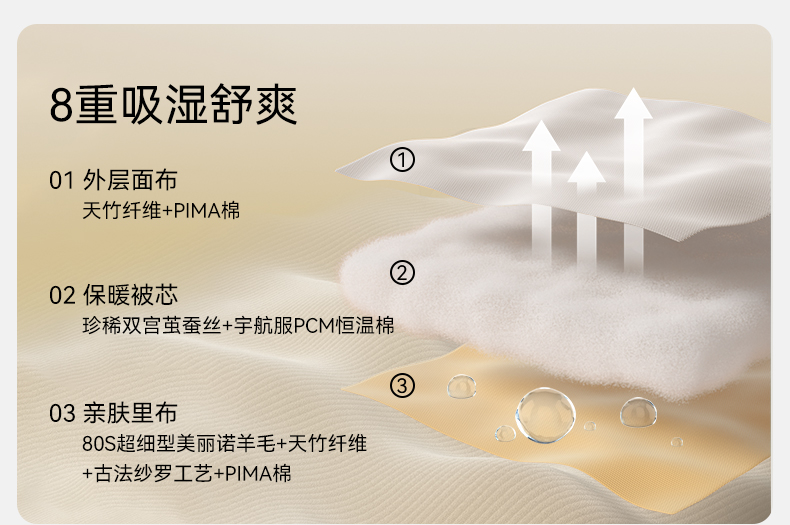 8重吸湿舒爽

01 外层面布
天竹纤维+PIMA棉

02 保暖被芯
珍稀双宫茧蚕丝+宇航服PCM恒温棉

03 亲肤里布
80S超细型美丽诺羊毛+天竹纤维
+古法纱罗工艺+PIMA棉

①

②

③